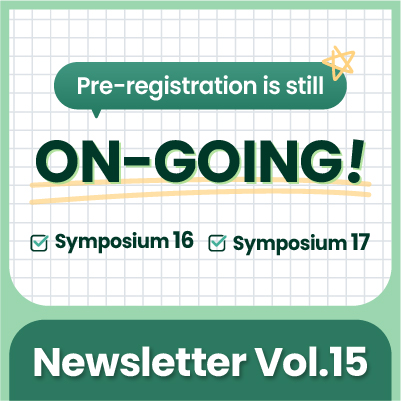 Pre-registration is still

ON-GOING!

Symposium 16 Symposium 17

Newsletter Vol.15